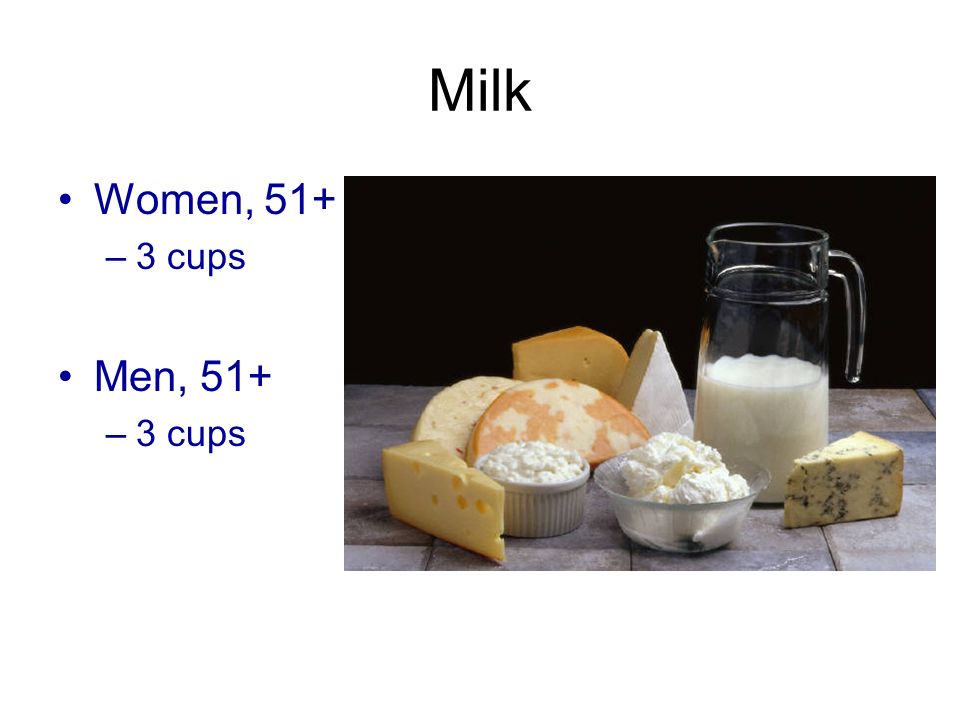 Milk

• Women, 51+
 – 3 cups

• Men, 51+
 – 3 cups